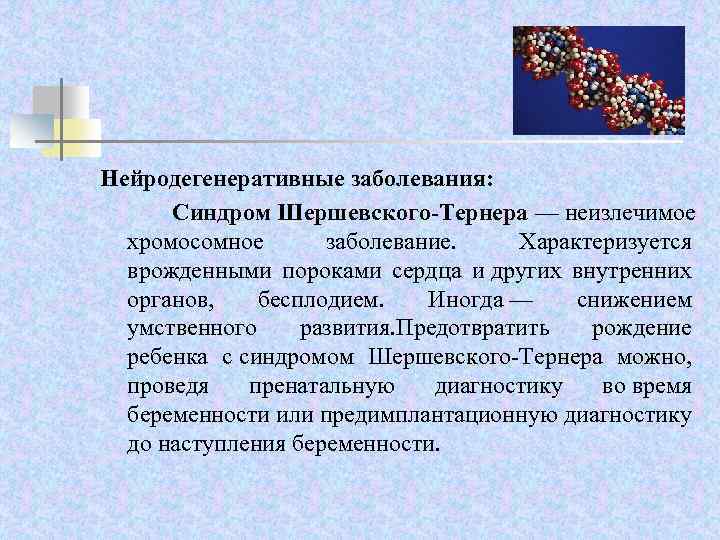 Нейродегенеративные заболевания:

Синдром Шершевского-Тернера — неизлечимое хромосомное заболевание. Характеризуется врожденными пороками сердца и других внутренних органов, бесплодием. Иногда — снижением умственного развития.Предотвратить рождение ребенка с синдромом Шершевского-Тернера можно, проведя пренатальную диагностику во время беременности или предимплантационную диагностику до наступления беременности.